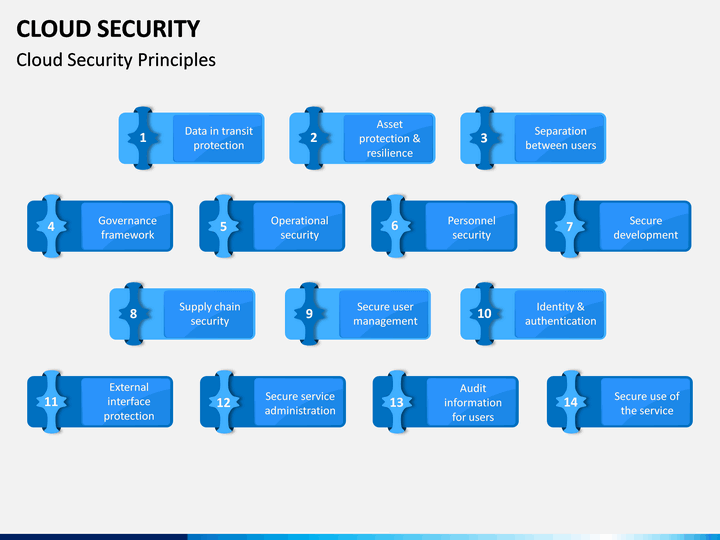 CLOUD SECURITY

Cloud Security Principles

1 Data in transit protection

2 Asset protection & resilience

3 Separation between users

4 Governance framework

5 Operational security

6 Personnel security

7 Secure development

8 Supply chain security

9 Secure user management

10 Identity & authentication

11 External interface protection

12 Secure service administration

13 Audit information for users

14 Secure use of the service